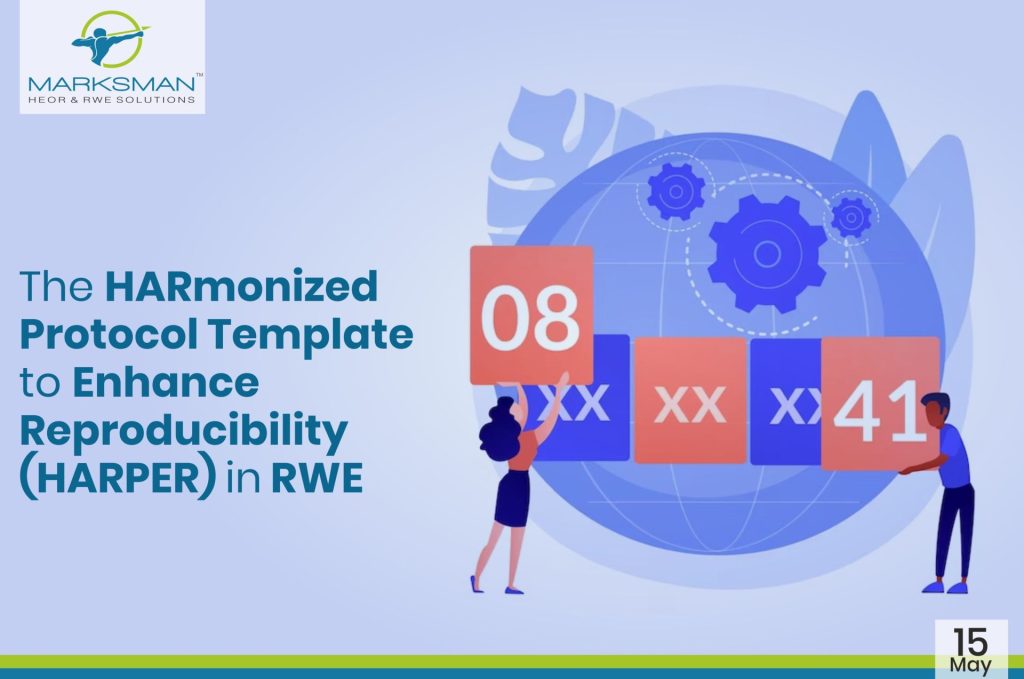 MARKSMAN™
HEOR & RWE SOLUTIONS

The HARmonized Protocol Template to Enhance Reproducibility (HARPER) in RWE

08
XX
XX
XX
41

15
May